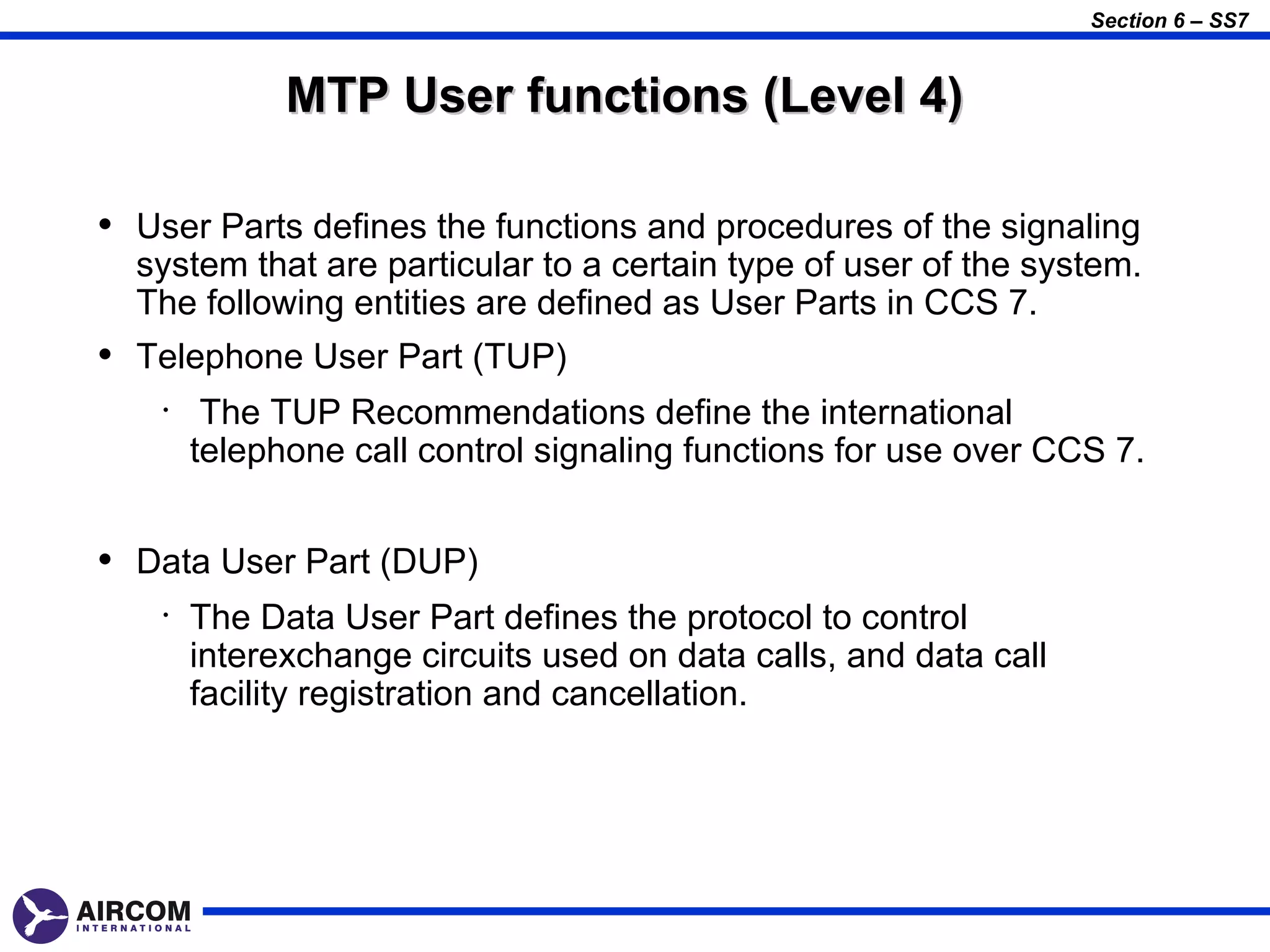 Section 6 – SS7

MTP User functions (Level 4)

• User Parts defines the functions and procedures of the signaling system that are particular to a certain type of user of the system. The following entities are defined as User Parts in CCS 7.

• Telephone User Part (TUP)

· The TUP Recommendations define the international telephone call control signaling functions for use over CCS 7.

• Data User Part (DUP)

· The Data User Part defines the protocol to control interexchange circuits used on data calls, and data call facility registration and cancellation.

AIRCOM INTERNATIONAL